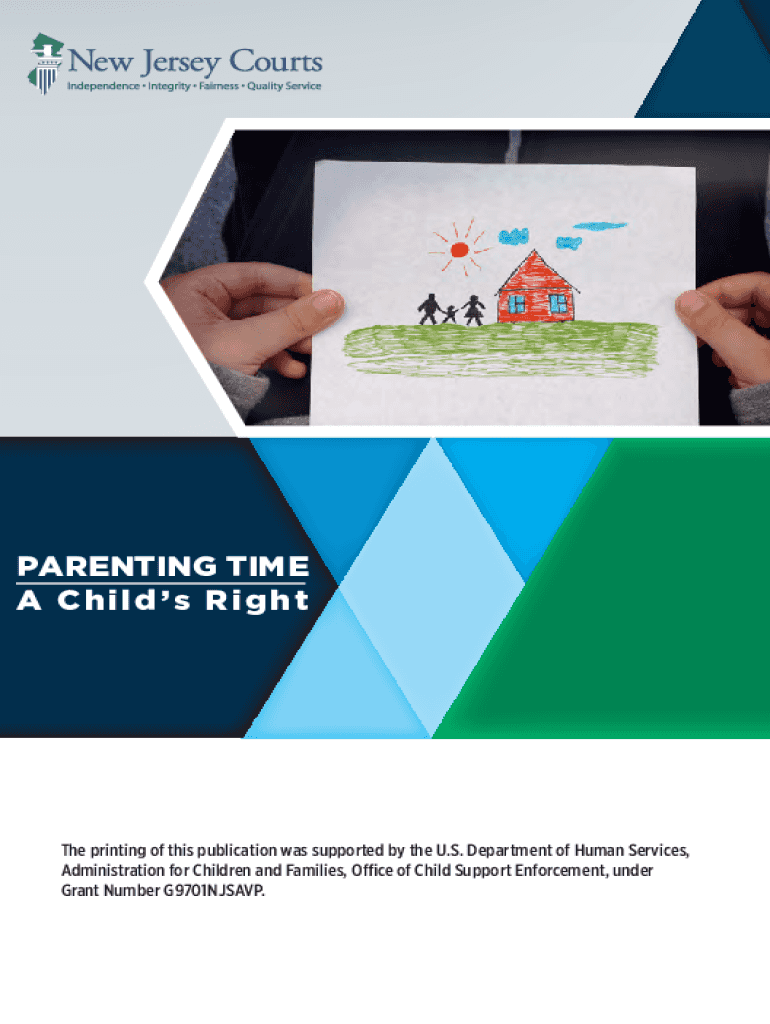 New Jersey Courts
Independence • Integrity • Fairness • Quality Service

PARENTING TIME
A Child's Right

The printing of this publication was supported by the U.S. Department of Human Services, Administration for Children and Families, Office of Child Support Enforcement, under Grant Number G9701NJSAVP.